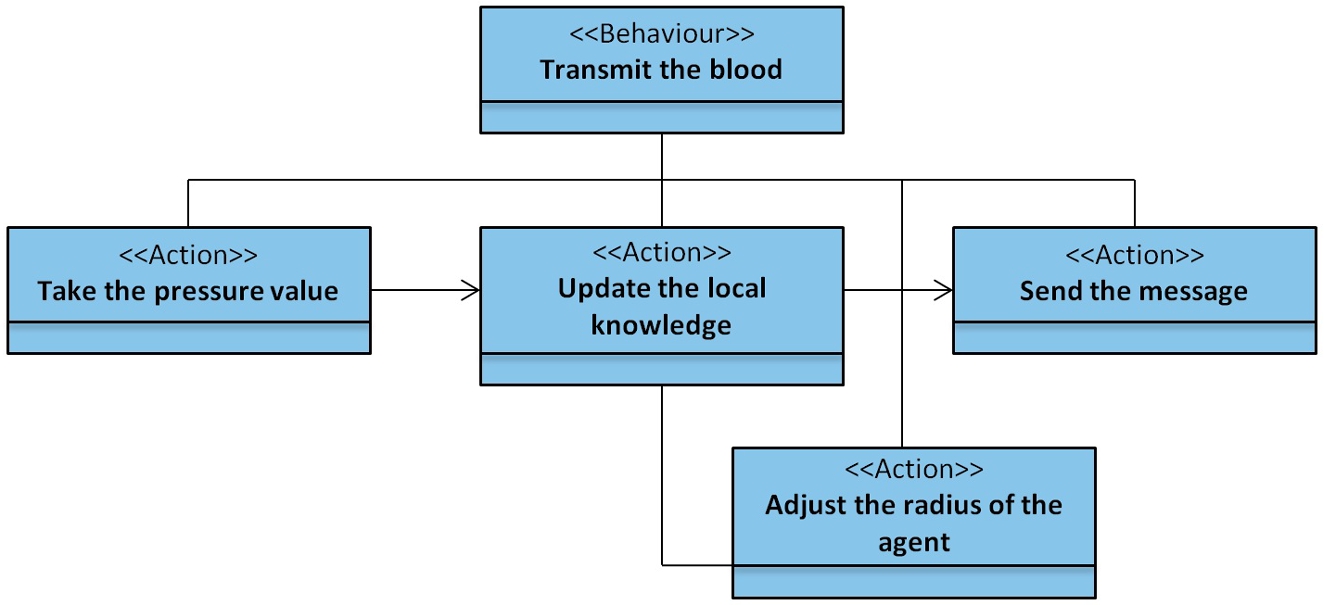 <<Behaviour>>
Transmit the blood

<<Action>>
Take the pressure value

<<Action>>
Update the local knowledge

<<Action>>
Send the message

<<Action>>
Adjust the radius of the agent